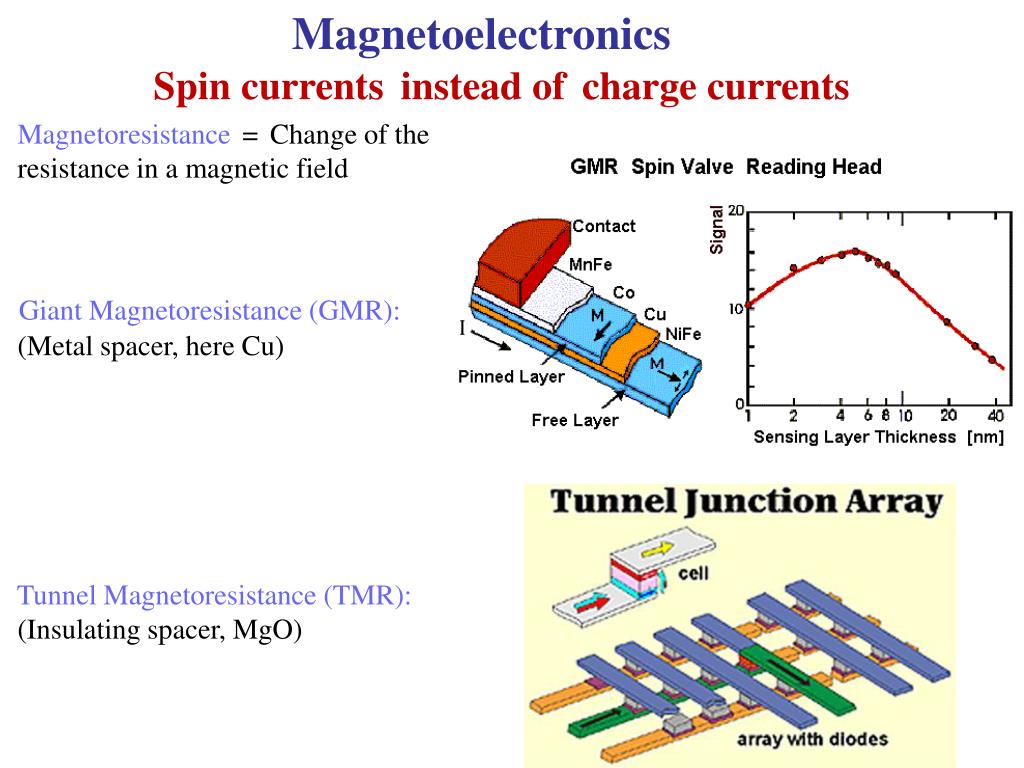 Magnetoelectronics

Spin currents instead of charge currents

Magnetoresistance = Change of the resistance in a magnetic field

GMR Spin Valve Reading Head

Contact
MnFe
Co
Cu
NiFe
M
M
I
Pinned Layer
Free Layer

Signal
20
10
0
1 2 4 6 8 10 20 40
Sensing Layer Thickness [nm]

Giant Magnetoresistance (GMR):
(Metal spacer, here Cu)

Tunnel Junction Array

cell

array with diodes

Tunnel Magnetoresistance (TMR):
(Insulating spacer, MgO)